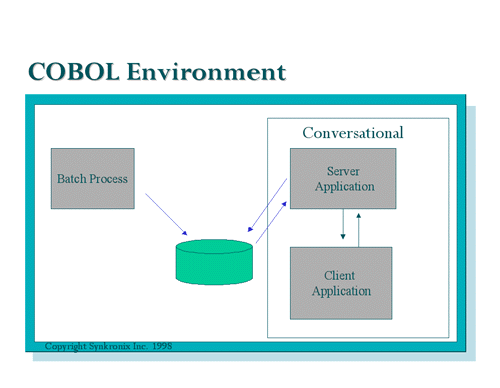 COBOL Environment

Batch Process

Conversational

Server Application

Client Application

Copyright Synkronix Inc. 1998